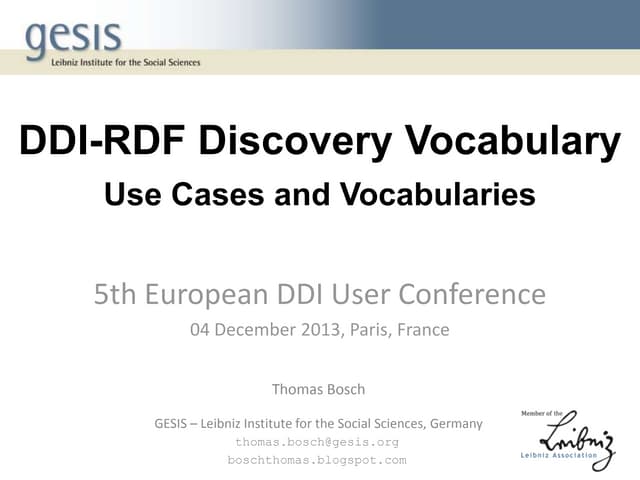 gesis
Leibniz Institute for the Social Sciences

DDI-RDF Discovery Vocabulary
Use Cases and Vocabularies

5th European DDI User Conference
04 December 2013, Paris, France

Thomas Bosch

GESIS – Leibniz Institute for the Social Sciences, Germany
thomas.bosch@gesis.org
boschthomas.blogspot.com

Member of the
Leibniz
Leibniz Association